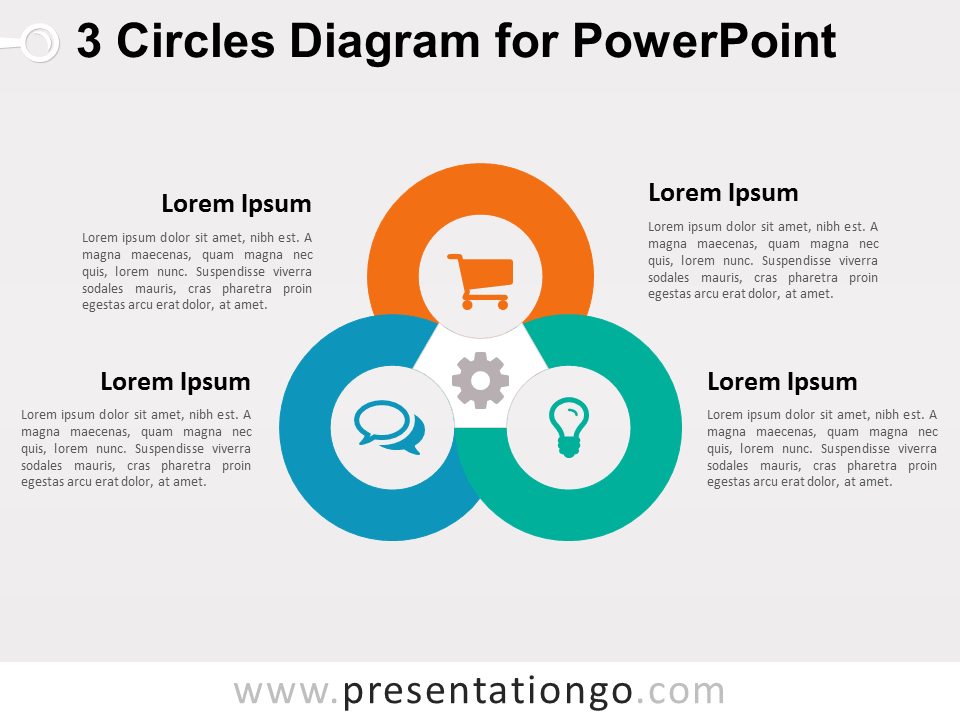 3 Circles Diagram for PowerPoint

Lorem Ipsum

Lorem ipsum dolor sit amet, nibh est. A magna maecenas, quam magna nec quis, lorem nunc. Suspendisse viverra sodales mauris, cras pharetra proin egestas arcu erat dolor, at amet.

Lorem Ipsum

Lorem ipsum dolor sit amet, nibh est. A magna maecenas, quam magna nec quis, lorem nunc. Suspendisse viverra sodales mauris, cras pharetra proin egestas arcu erat dolor, at amet.

Lorem Ipsum

Lorem ipsum dolor sit amet, nibh est. A magna maecenas, quam magna nec quis, lorem nunc. Suspendisse viverra sodales mauris, cras pharetra proin egestas arcu erat dolor, at amet.

Lorem Ipsum

Lorem ipsum dolor sit amet, nibh est. A magna maecenas, quam magna nec quis, lorem nunc. Suspendisse viverra sodales mauris, cras pharetra proin egestas arcu erat dolor, at amet.

www.presentationgo.com